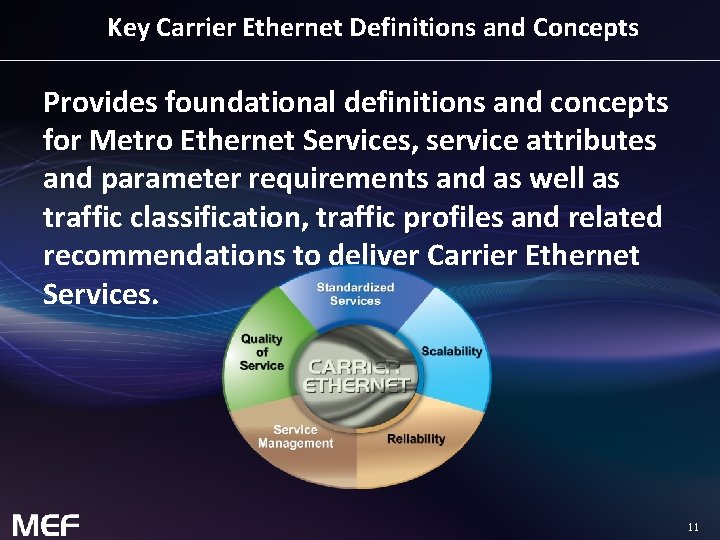 Key Carrier Ethernet Definitions and Concepts

Provides foundational definitions and concepts for Metro Ethernet Services, service attributes and parameter requirements and as well as traffic classification, traffic profiles and related recommendations to deliver Carrier Ethernet Services.

Standardized Services

Scalability

Reliability

Service Management

Quality of Service

CARRIER ETHERNET

MEF

11